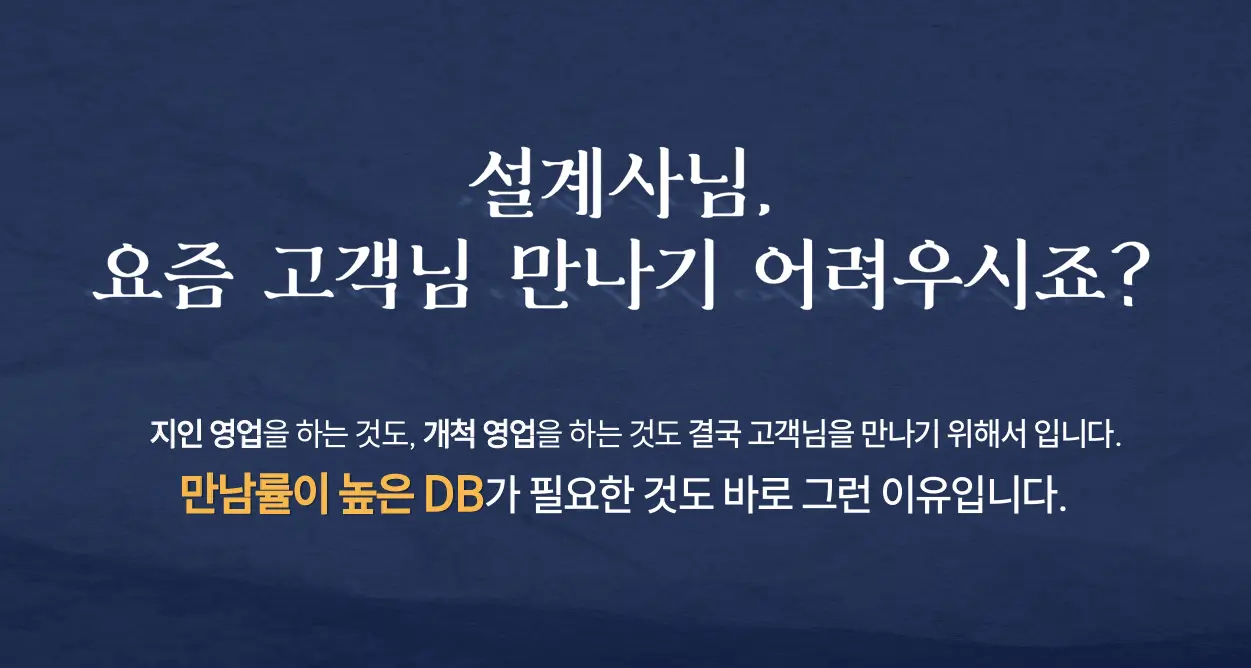 설계사님,
요즘 고객님 만나기 어려우시죠?

지인 영업을 하는 것도, 개척 영업을 하는 것도 결국 고객님을 만나기 위해서 입니다.
만남률이 높은 DB가 필요한 것도 바로 그런 이유입니다.